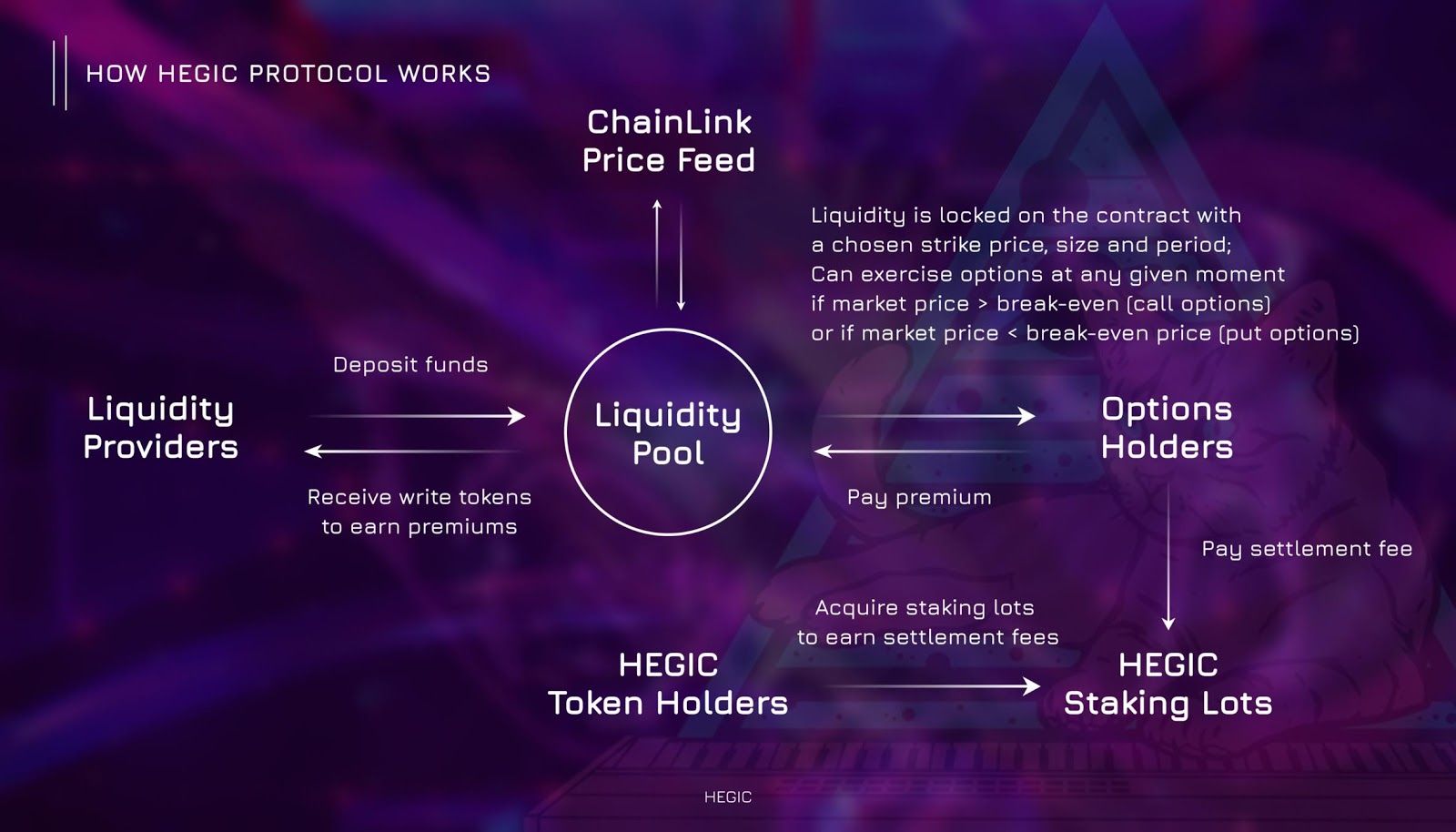 HOW HEGIC PROTOCOL WORKS

ChainLink Price Feed

Liquidity is locked on the contract with a chosen strike price, size and period;
Can exercise options at any given moment if market price > break-even (call options) or if market price < break-even price (put options)

Deposit funds

Liquidity Providers

Liquidity Pool

Options Holders

Receive write tokens to earn premiums

Pay premium

Pay settlement fee

Acquire staking lots to earn settlement fees

HEGIC Token Holders

HEGIC Staking Lots

HEGIC